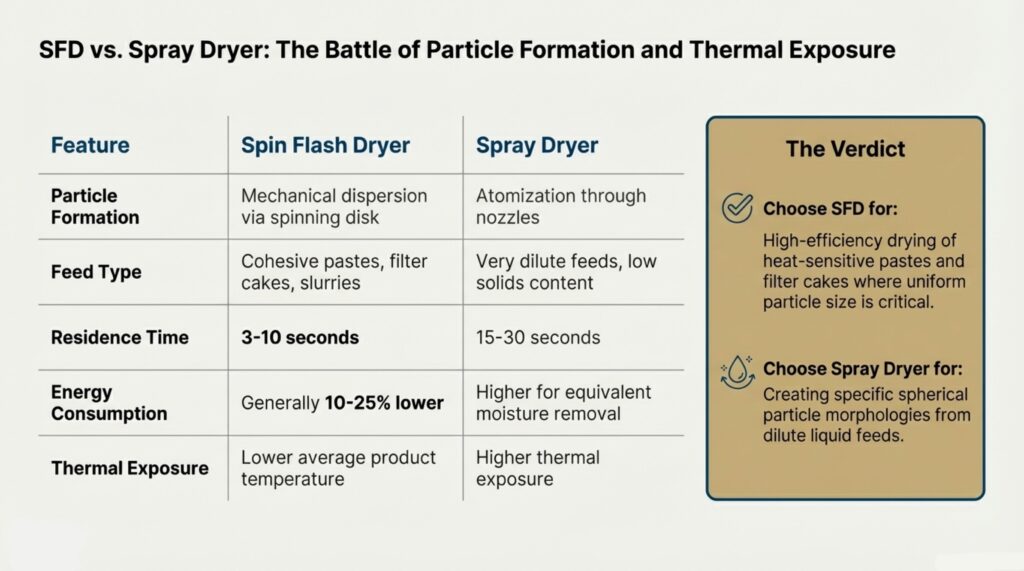 SFD vs. Spray Dryer: The Battle of Particle Formation and Thermal Exposure

| Feature | Spin Flash Dryer | Spray Dryer |
|---|---|---|
| Particle Formation | Mechanical dispersion via spinning disk | Atomization through nozzles |
| Feed Type | Cohesive pastes, filter cakes, slurries | Very dilute feeds, low solids content |
| Residence Time | 3-10 seconds | 15-30 seconds |
| Energy Consumption | Generally 10-25% lower | Higher for equivalent moisture removal |
| Thermal Exposure | Lower average product temperature | Higher thermal exposure |

The Verdict

Choose SFD for:
High-efficiency drying of heat-sensitive pastes and filter cakes where uniform particle size is critical.

Choose Spray Dryer for:
Creating specific spherical particle morphologies from dilute liquid feeds.